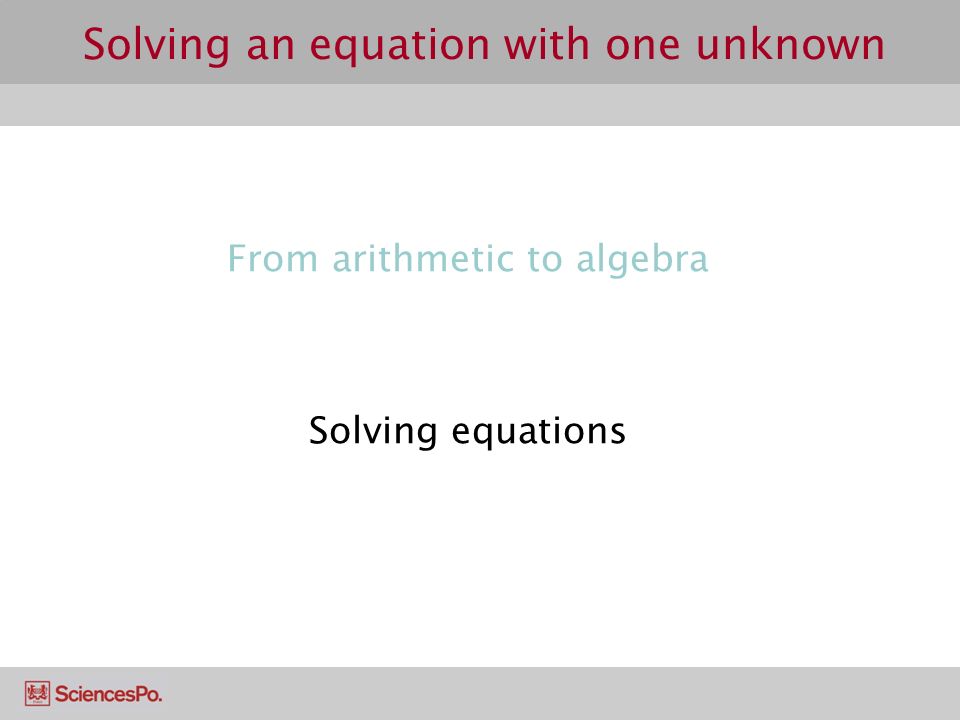 Solving an equation with one unknown

From arithmetic to algebra

Solving equations

SciencesPo.